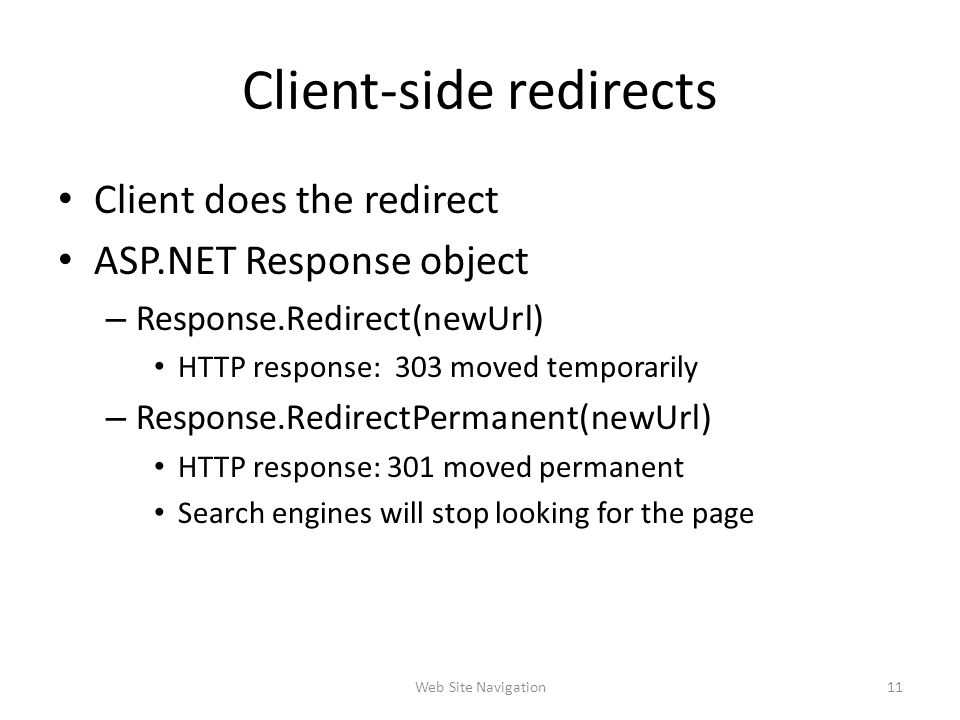 Client-side redirects

• Client does the redirect
• ASP.NET Response object
– Response.Redirect(newUrl)
• HTTP response: 303 moved temporarily
– Response.RedirectPermanent(newUrl)
• HTTP response: 301 moved permanent
• Search engines will stop looking for the page

Web Site Navigation

11